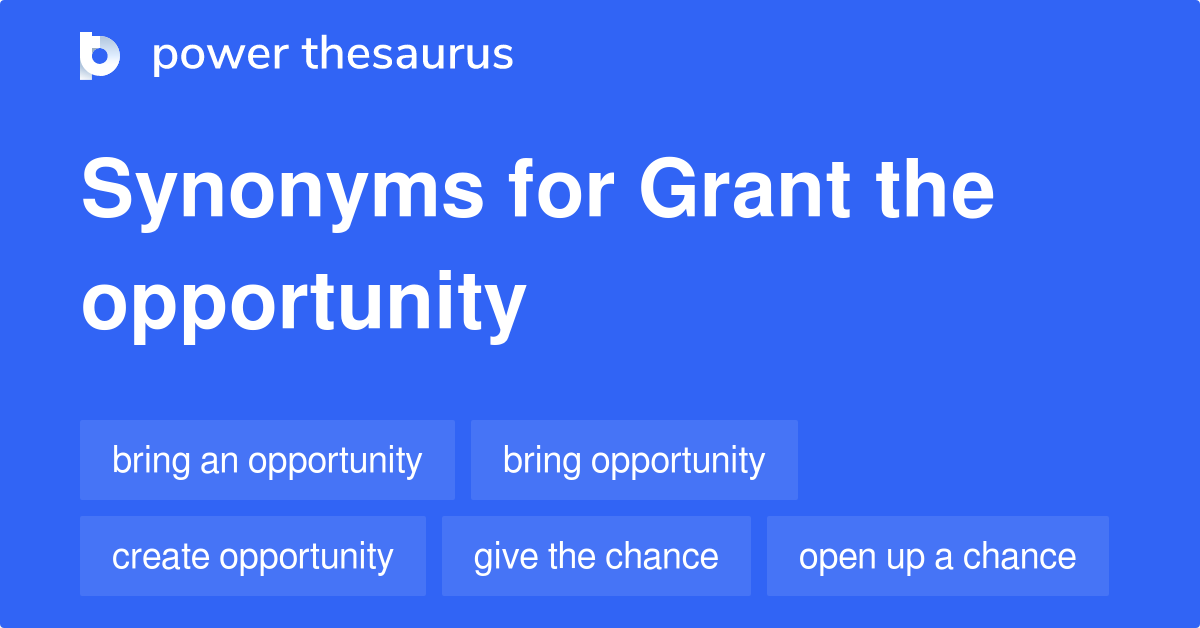 power thesaurus

Synonyms for Grant the opportunity

bring an opportunity
bring opportunity
create opportunity
give the chance
open up a chance